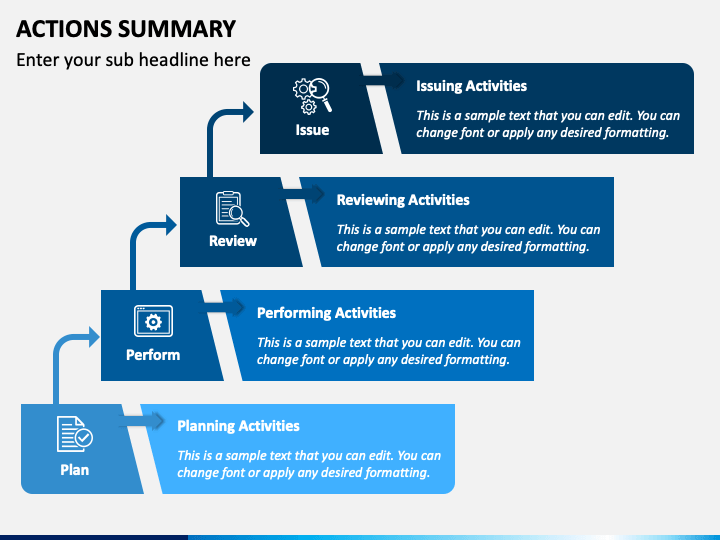 ACTIONS SUMMARY

Enter your sub headline here

Issue

Issuing Activities

This is a sample text that you can edit. You can change font or apply any desired formatting.

Review

Reviewing Activities

This is a sample text that you can edit. You can change font or apply any desired formatting.

Perform

Performing Activities

This is a sample text that you can edit. You can change font or apply any desired formatting.

Plan

Planning Activities

This is a sample text that you can edit. You can change font or apply any desired formatting.